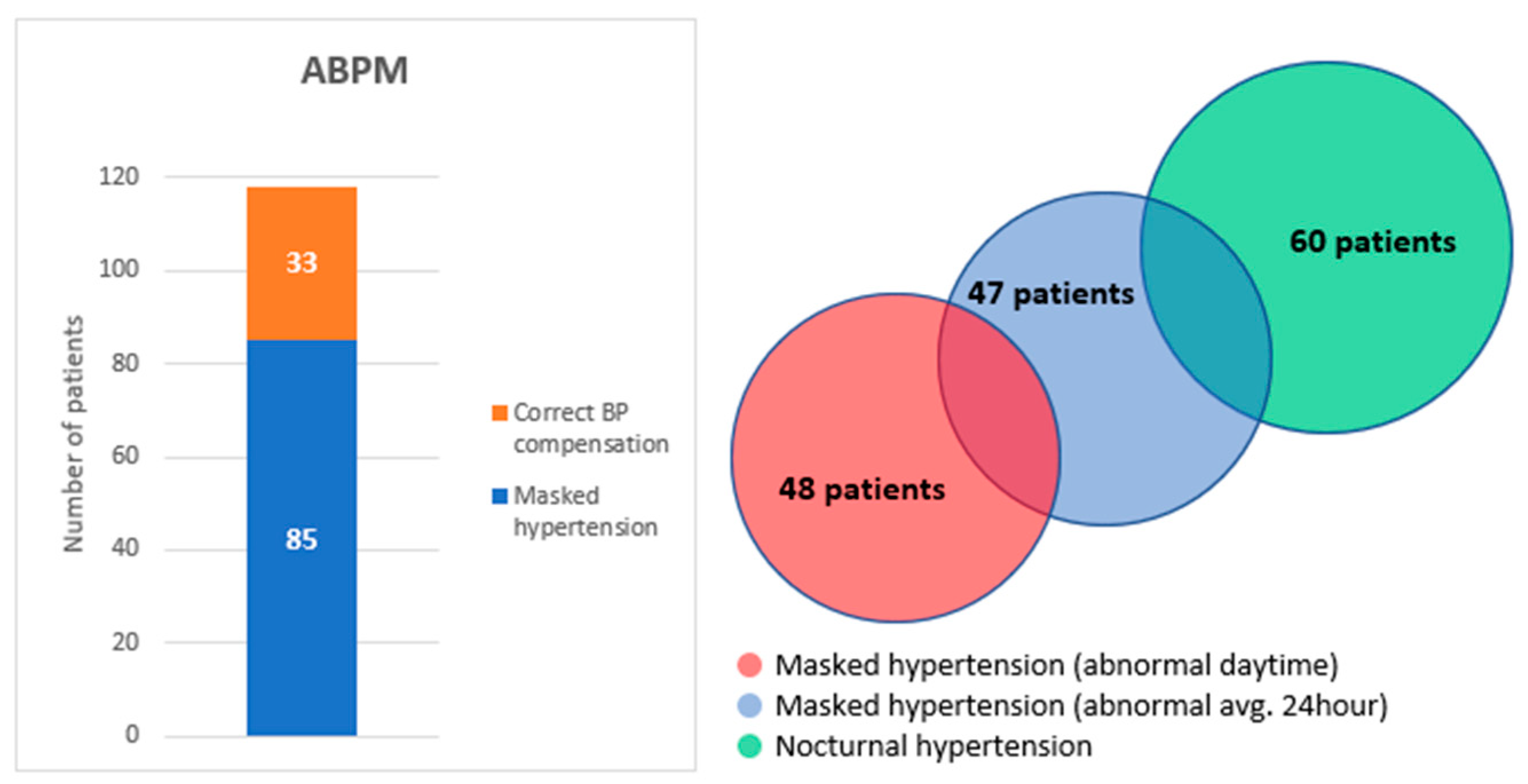 ABPM

Number of patients

120
100
80
60
40
20
0

33
85

Correct BP compensation
Masked hypertension

60 patients
47 patients
48 patients

Masked hypertension (abnormal daytime)
Masked hypertension (abnormal avg. 24hour)
Nocturnal hypertension